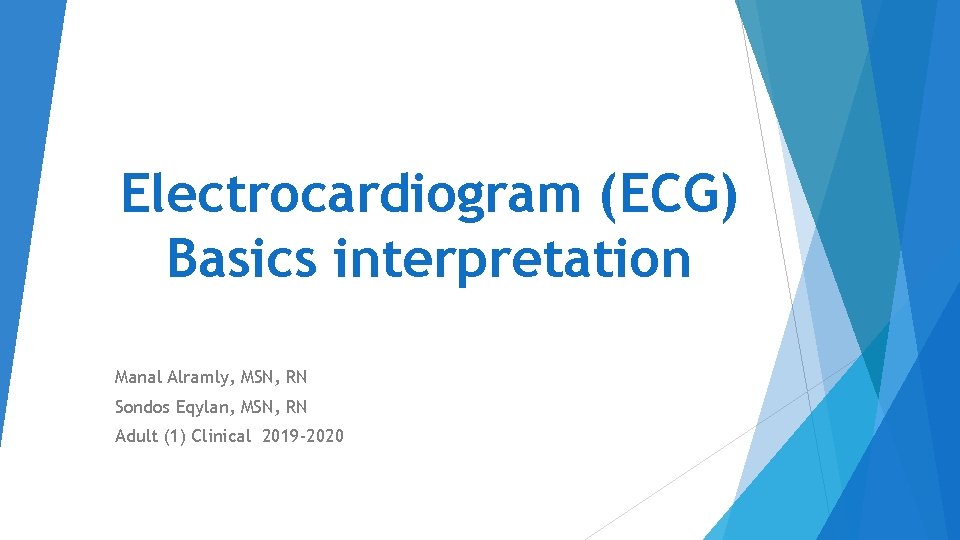 Electrocardiogram (ECG) Basics interpretation

Manal Alramly, MSN, RN
Sondos Eqylan, MSN, RN
Adult (1) Clinical 2019-2020